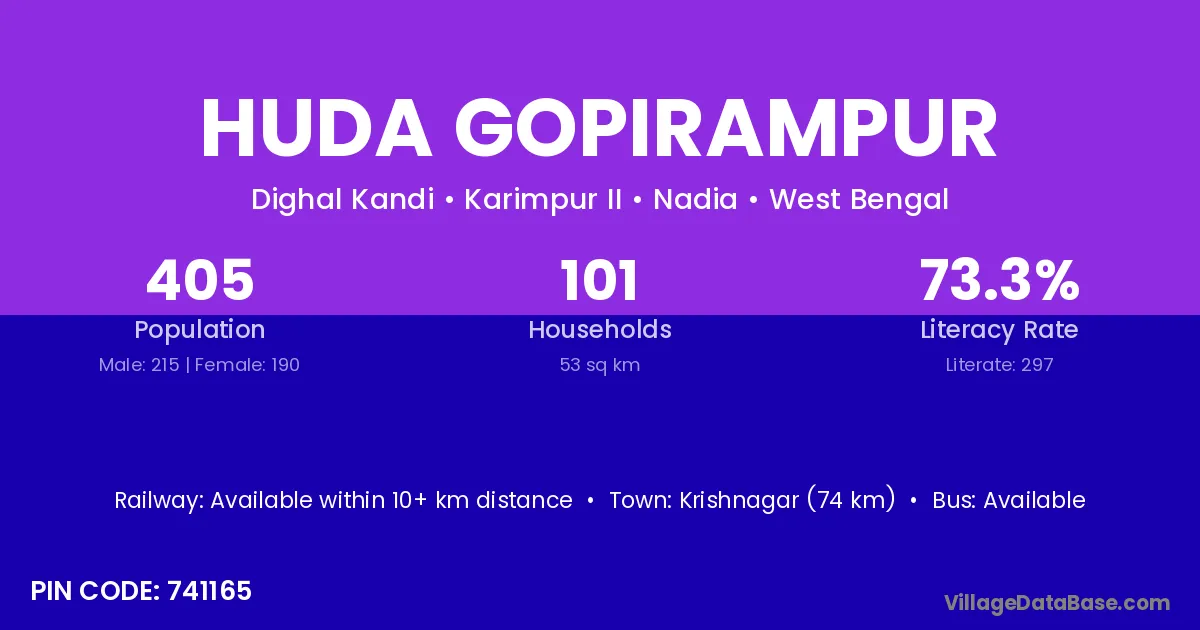 HUDA GOPIRAMPUR

Dighal Kandi • Karimpur II • Nadia • West Bengal

405
Population
Male: 215 | Female: 190

101
Households
53 sq km

73.3%
Literacy Rate
Literate: 297

Railway: Available within 10+ km distance • Town: Krishnagar (74 km) • Bus: Available

PIN CODE: 741165

VillageDataBase.com